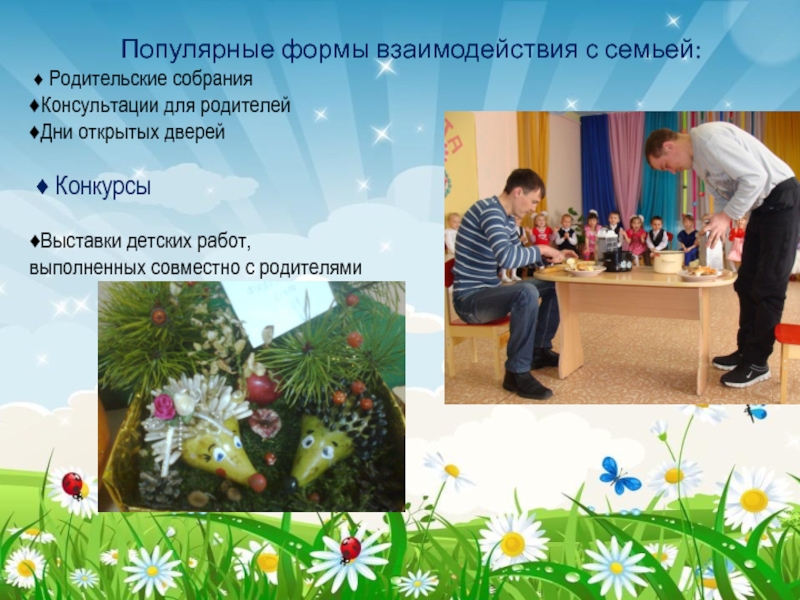 Популярные формы взаимодействия с семьей:

♦ Родительские собрания
♦Консультации для родителей
♦Дни открытых дверей

♦ Конкурсы

♦Выставки детских работ, выполненных совместно с родителями